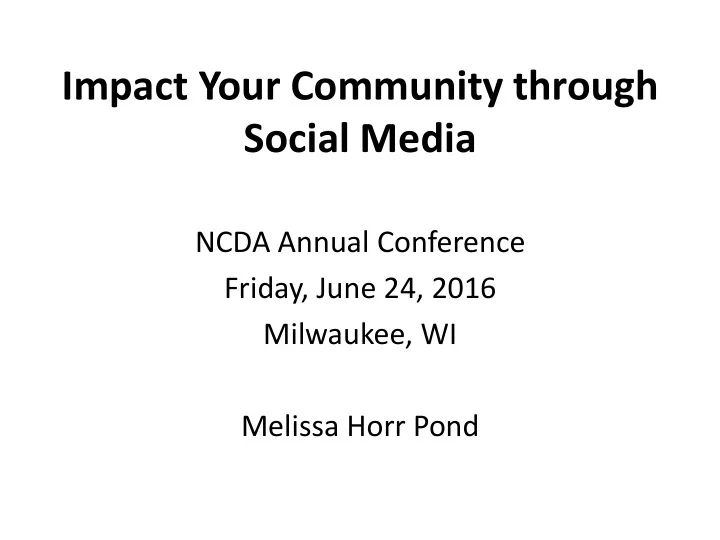 Impact Your Community through Social Media

NCDA Annual Conference
Friday, June 24, 2016
Milwaukee, WI

Melissa Horr Pond